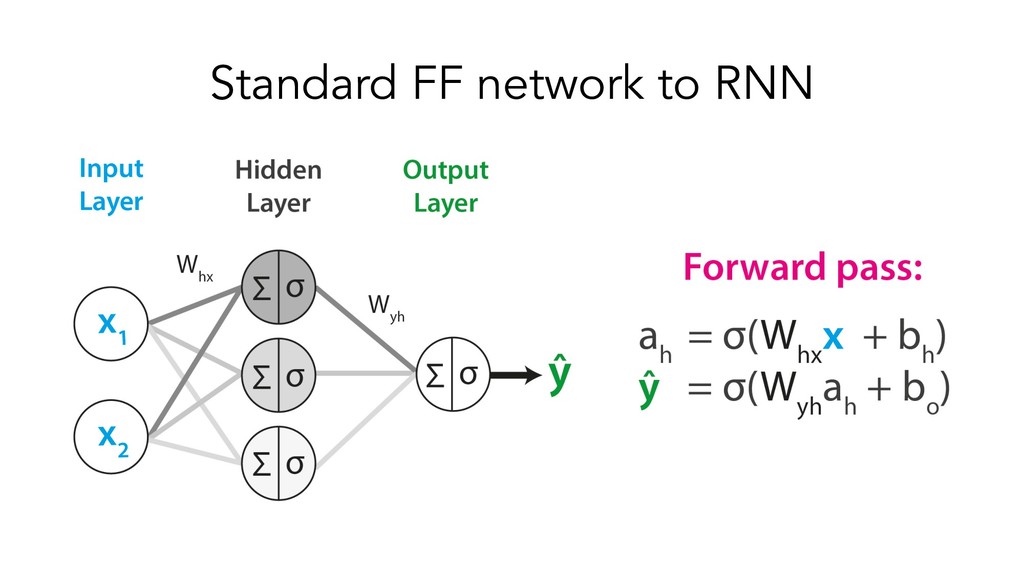 Standard FF network to RNN

Input Layer

Hidden Layer

Output Layer

$W_{hx}$

$W_{yh}$

$x_1$

$x_2$

$\Sigma$ $\sigma$

$\Sigma$ $\sigma$

$\Sigma$ $\sigma$

$\Sigma$ $\sigma$

$\hat{y}$

Forward pass:

$a_h = \sigma(W_{hx}x + b_h)$
$\hat{y} = \sigma(W_{yh}a_h + b_o)$